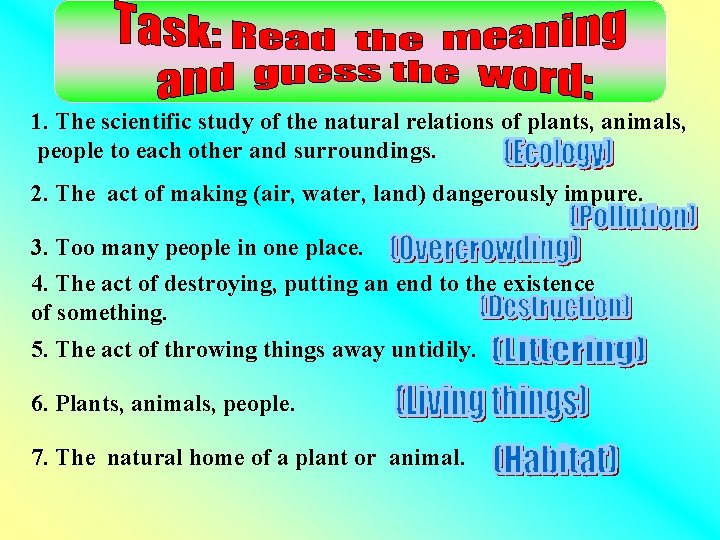 Task: Read the meaning and guess the word:

1. The scientific study of the natural relations of plants, animals, people to each other and surroundings. (Ecology)

2. The act of making (air, water, land) dangerously impure. (Pollution)

3. Too many people in one place. (Overcrowding)

4. The act of destroying, putting an end to the existence of something. (Destruction)

5. The act of throwing things away untidily. (Littering)

6. Plants, animals, people. (Living things)

7. The natural home of a plant or animal. (Habitat)